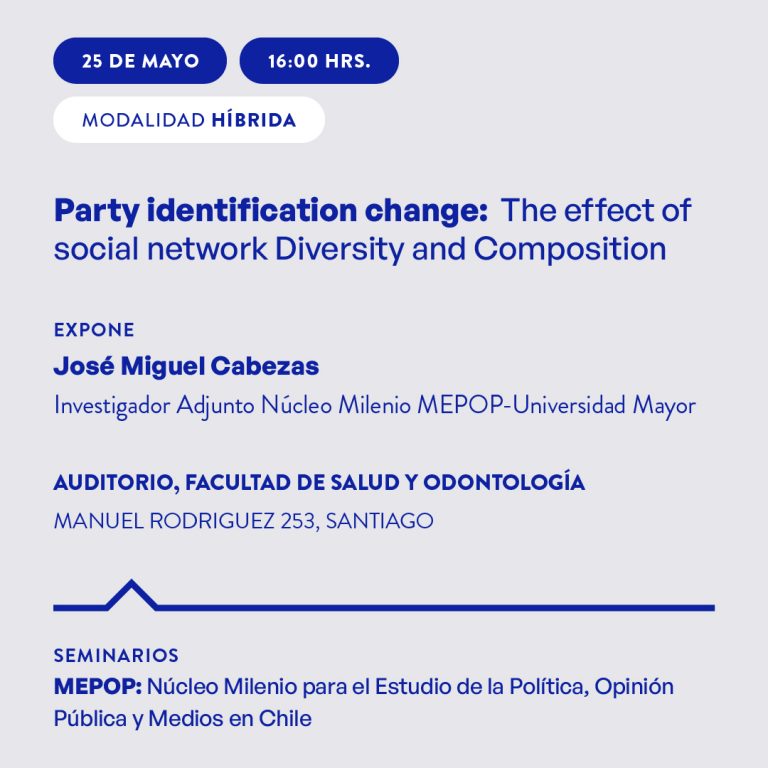 25 DE MAYO

16:00 HRS.

MODALIDAD HÍBRIDA

Party identification change: The effect of social network Diversity and Composition

EXPONE

José Miguel Cabezas

Investigador Adjunto Núcleo Milenio MEPOP-Universidad Mayor

AUDITORIO, FACULTAD DE SALUD Y ODONTOLOGÍA

MANUEL RODRIGUEZ 253, SANTIAGO

SEMINARIOS

MEPOP: Núcleo Milenio para el Estudio de la Política, Opinión Pública y Medios en Chile